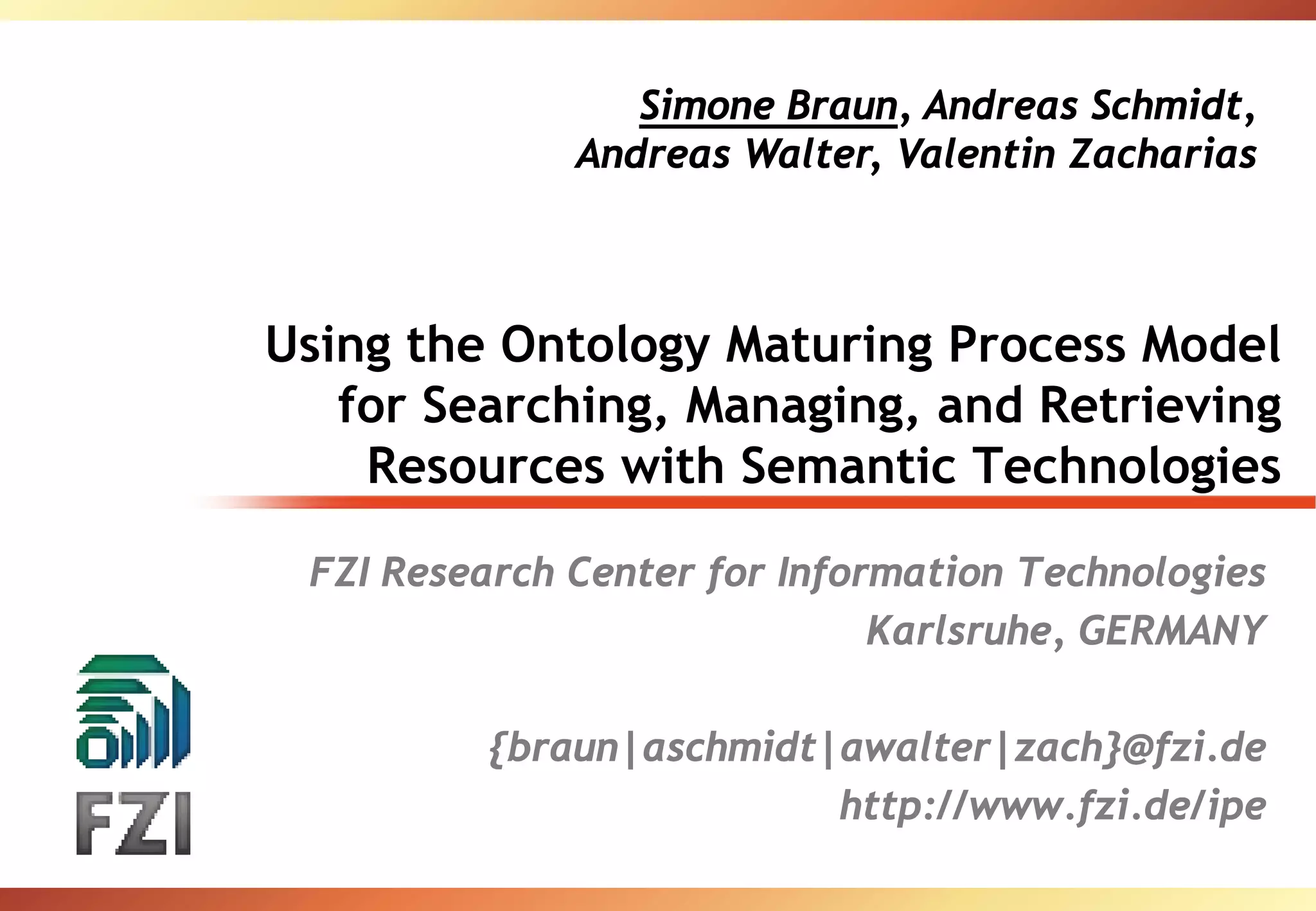 Simone Braun, Andreas Schmidt, Andreas Walter, Valentin Zacharias

Using the Ontology Maturing Process Model for Searching, Managing, and Retrieving Resources with Semantic Technologies

FZI Research Center for Information Technologies
Karlsruhe, GERMANY

{braun|aschmidt|awalter|zach}@fzi.de
http://www.fzi.de/ipe

FZI